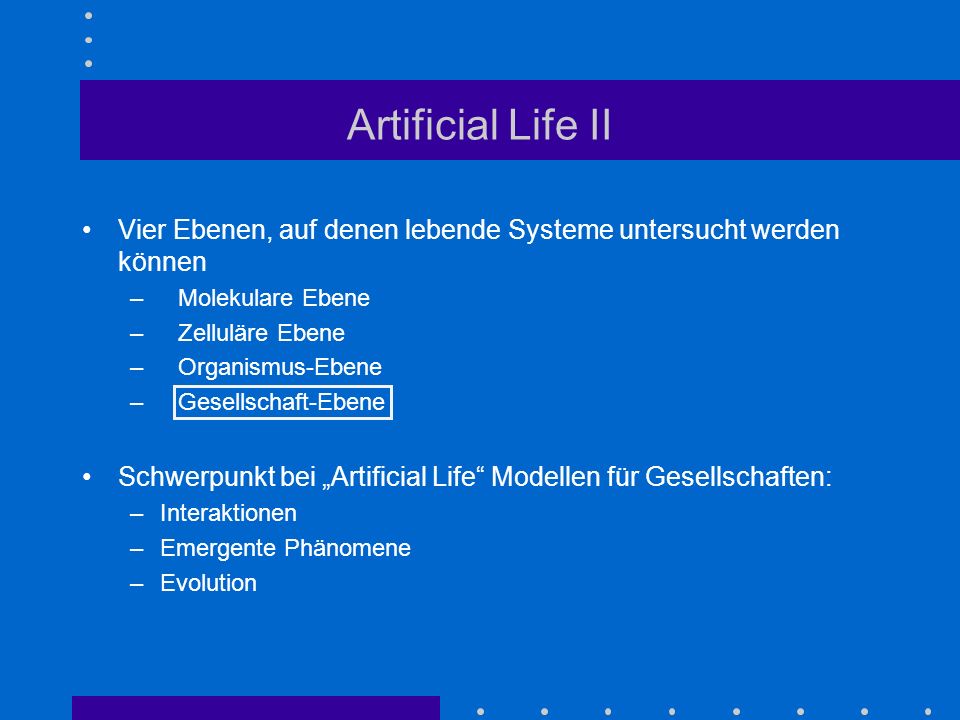 Artificial Life II

• Vier Ebenen, auf denen lebende Systeme untersucht werden können
– Molekulare Ebene
– Zelluläre Ebene
– Organismus-Ebene
– Gesellschaft-Ebene

• Schwerpunkt bei „Artificial Life“ Modellen für Gesellschaften:
– Interaktionen
– Emergente Phänomene
– Evolution